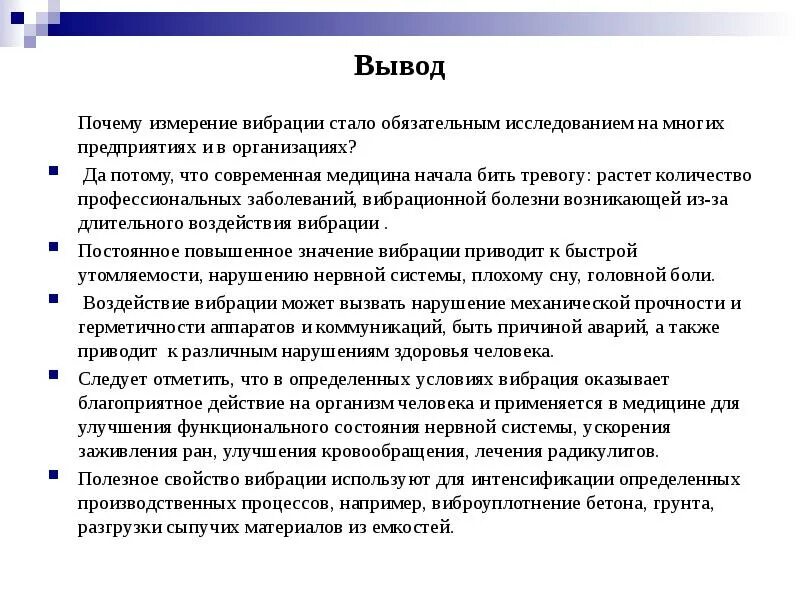 Вывод

Почему измерение вибрации стало обязательным исследованием на многих предприятиях и в организациях?

Да потому, что современная медицина начала бить тревогу: растет количество профессиональных заболеваний, вибрационной болезни возникающей из-за длительного воздействия вибрации .

Постоянное повышенное значение вибрации приводит к быстрой утомляемости, нарушению нервной системы, плохому сну, головной боли.

Воздействие вибрации может вызвать нарушение механической прочности и герметичности аппаратов и коммуникаций, быть причиной аварий, а также приводит к различным нарушениям здоровья человека.

Следует отметить, что в определенных условиях вибрация оказывает благоприятное действие на организм человека и применяется в медицине для улучшения функционального состояния нервной системы, ускорения заживления ран, улучшения кровообращения, лечения радикулитов.

Полезное свойство вибрации используют для интенсификации определенных производственных процессов, например, виброуплотнение бетона, грунта, разгрузки сыпучих материалов из емкостей.